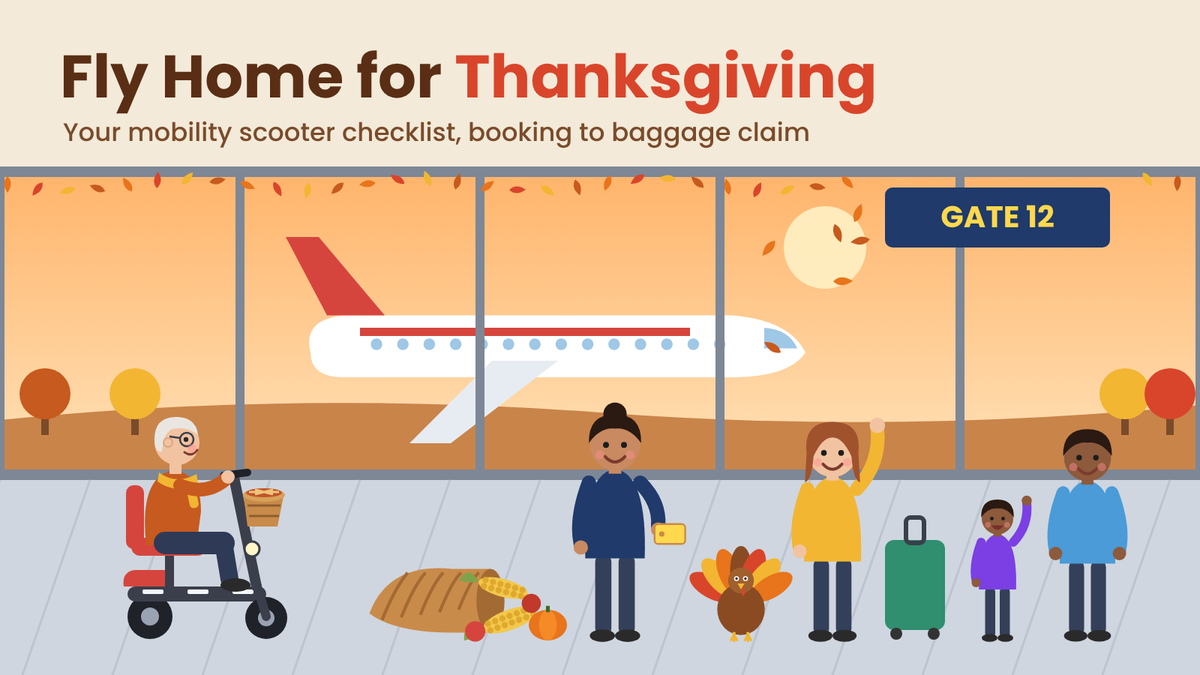 Fly Home for Thanksgiving

Your mobility scooter checklist, booking to baggage claim

GATE 12